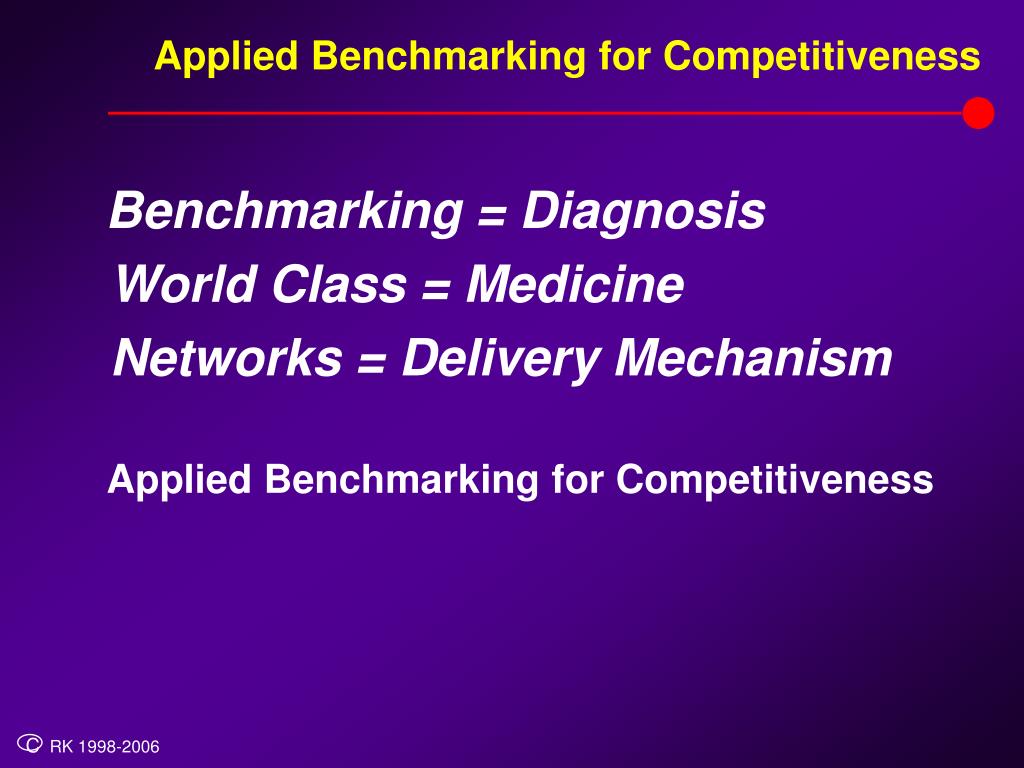 Applied Benchmarking for Competitiveness

Benchmarking = Diagnosis
World Class = Medicine
Networks = Delivery Mechanism

Applied Benchmarking for Competitiveness

© RK 1998-2006